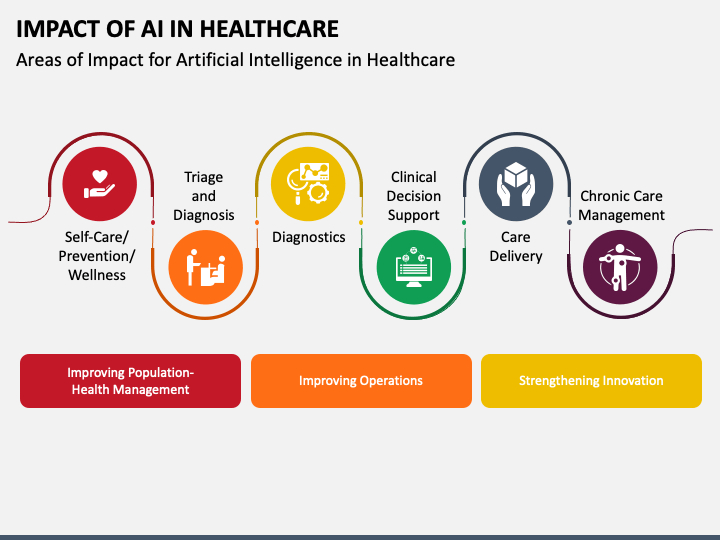 IMPACT OF AI IN HEALTHCARE

Areas of Impact for Artificial Intelligence in Healthcare

Self-Care/ Prevention/ Wellness

Triage and Diagnosis

Diagnostics

Clinical Decision Support

Care Delivery

Chronic Care Management

Improving Population-Health Management

Improving Operations

Strengthening Innovation